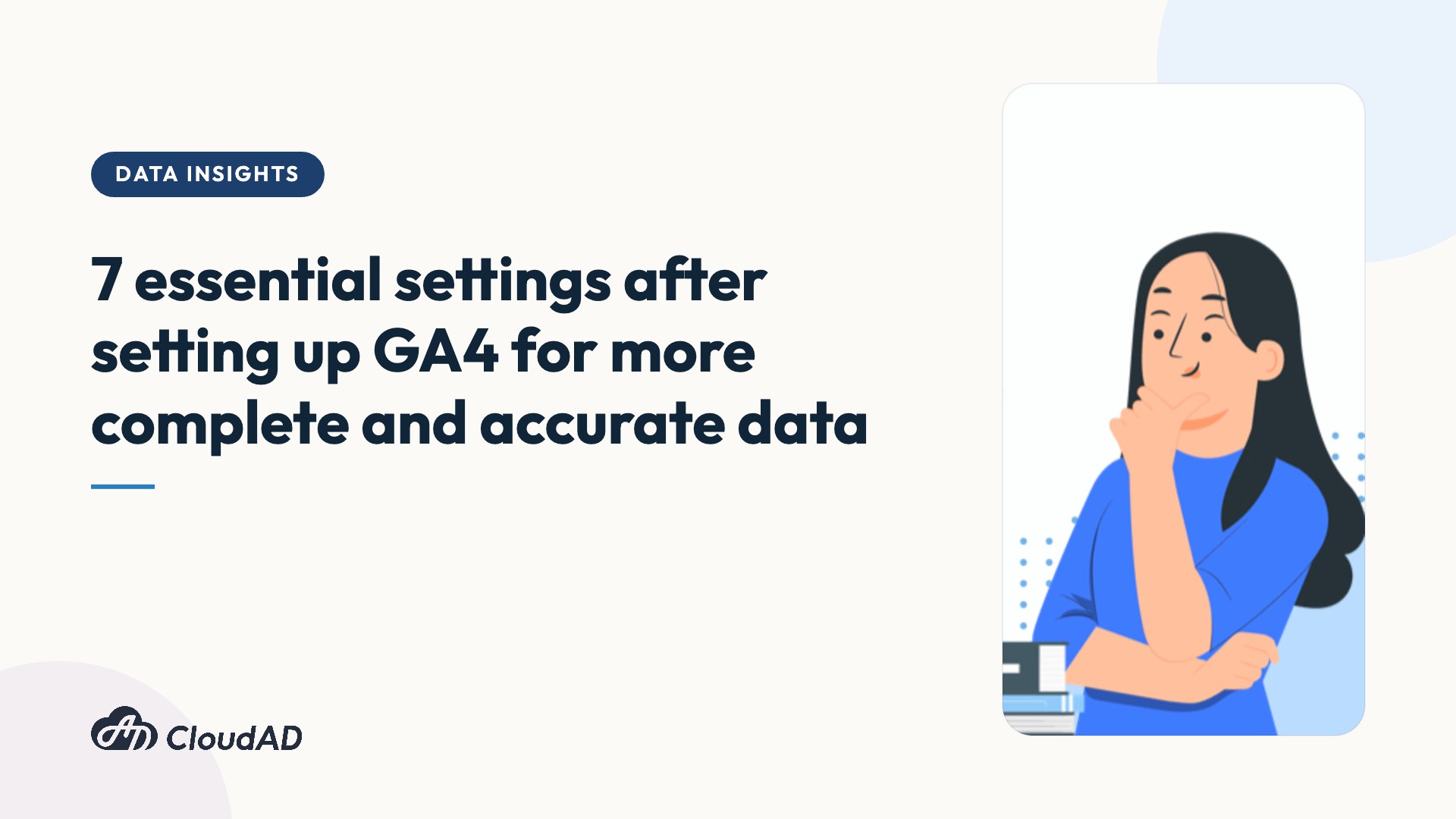 DATA INSIGHTS

7 essential settings after setting up GA4 for more complete and accurate data

CloudAD